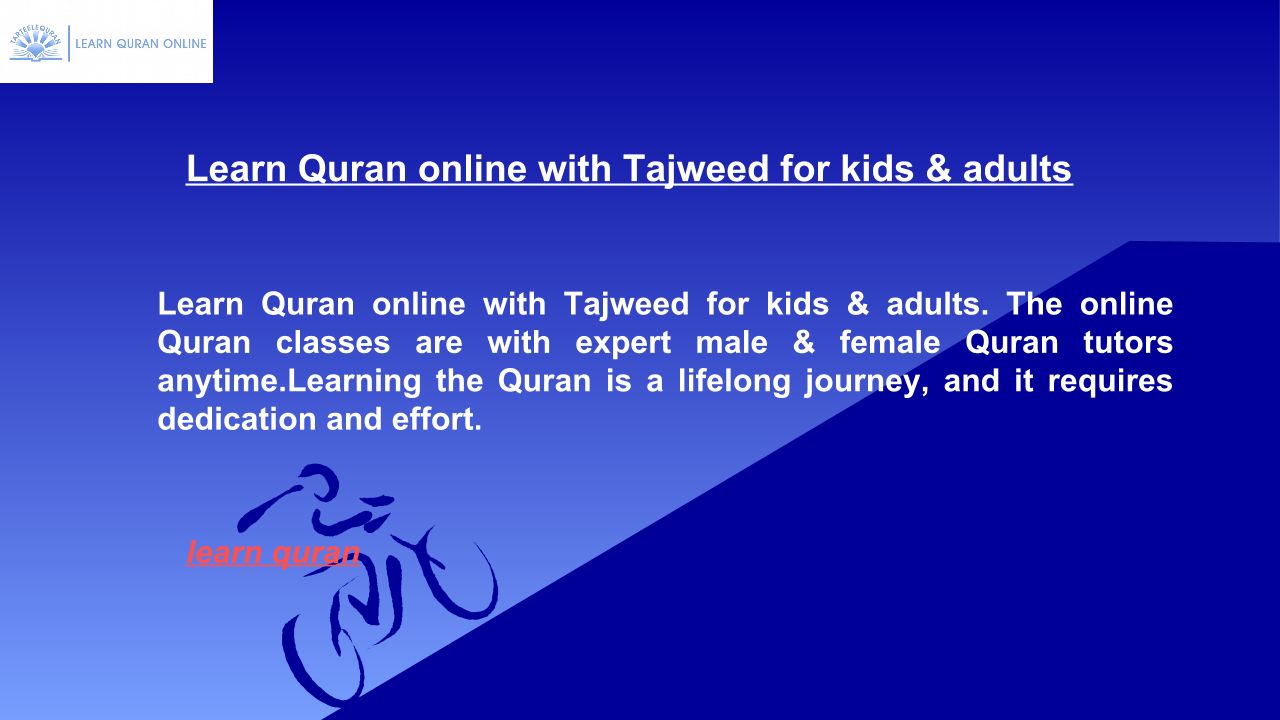 TARTEELEQURAN
LEARN QURAN ONLINE

Learn Quran online with Tajweed for kids & adults

Learn Quran online with Tajweed for kids & adults. The online Quran classes are with expert male & female Quran tutors anytime.Learning the Quran is a lifelong journey, and it requires dedication and effort.

learn quran